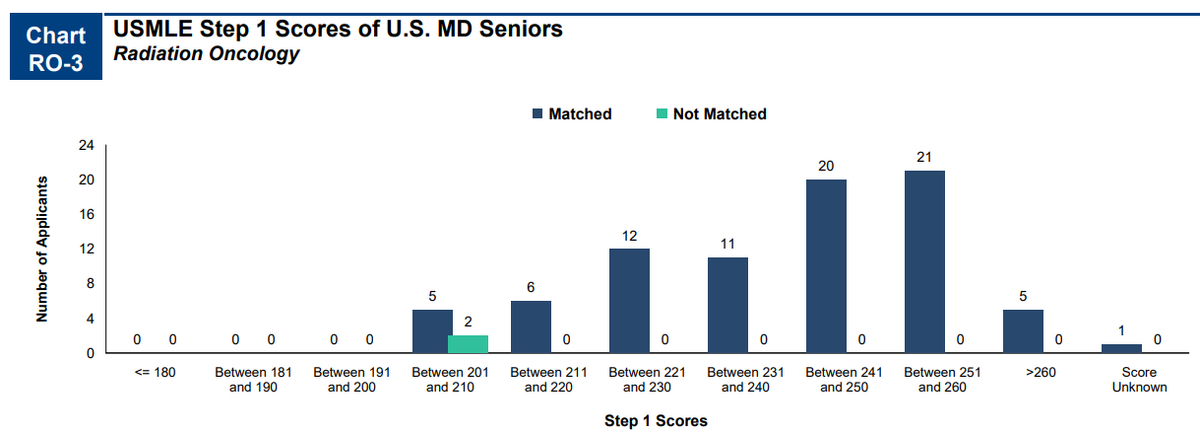 Chart RO-3

USMLE Step 1 Scores of U.S. MD Seniors
Radiation Oncology

Matched Not Matched

Number of Applicants

24
20
16
12
8
4
0

0 0
0 0
0 0
5 2
6 0
12 0
11 0
20 0
21 0
5 0
1 0

<= 180
Between 181 and 190
Between 191 and 200
Between 201 and 210
Between 211 and 220
Between 221 and 230
Between 231 and 240
Between 241 and 250
Between 251 and 260
>260
Score Unknown

Step 1 Scores